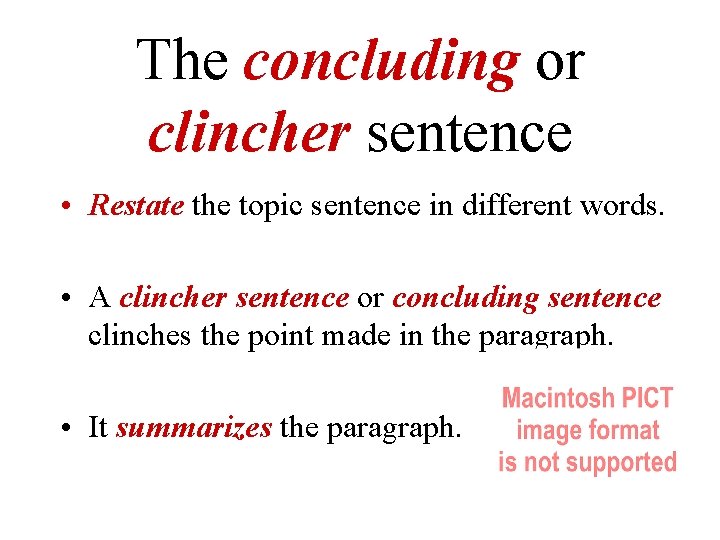 The concluding or clincher sentence

• Restate the topic sentence in different words.

• A clincher sentence or concluding sentence clinches the point made in the paragraph.

• It summarizes the paragraph.

Macintosh PICT image format is not supported